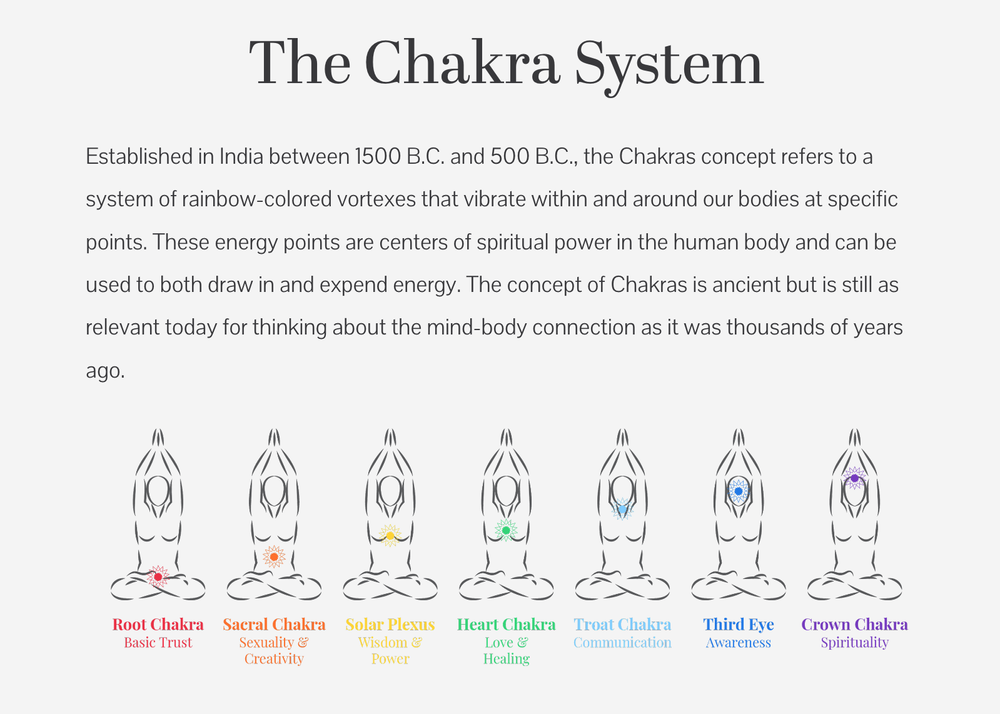 The Chakra System

Established in India between 1500 B.C. and 500 B.C., the Chakras concept refers to a system of rainbow-colored vortexes that vibrate within and around our bodies at specific points. These energy points are centers of spiritual power in the human body and can be used to both draw in and expend energy. The concept of Chakras is ancient but is still as relevant today for thinking about the mind-body connection as it was thousands of years ago.

Root Chakra
Basic Trust

Sacral Chakra
Sexuality & Creativity

Solar Plexus
Wisdom & Power

Heart Chakra
Love & Healing

Troat Chakra
Communication

Third Eye
Awareness

Crown Chakra
Spirituality